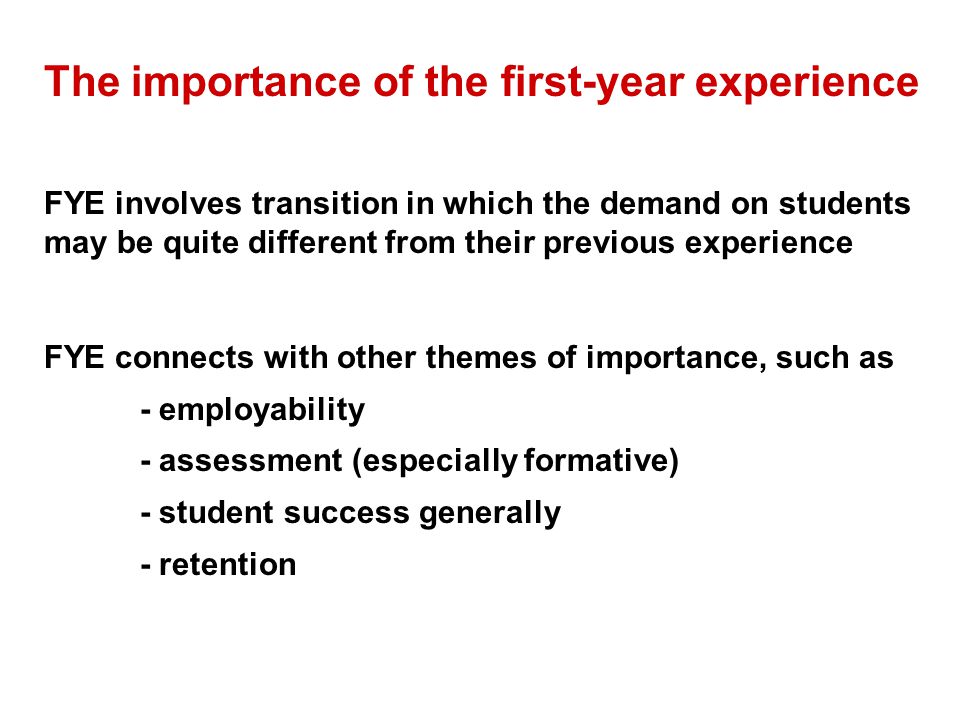 The importance of the first-year experience

FYE involves transition in which the demand on students may be quite different from their previous experience

FYE connects with other themes of importance, such as

- employability

- assessment (especially formative)

- student success generally

- retention